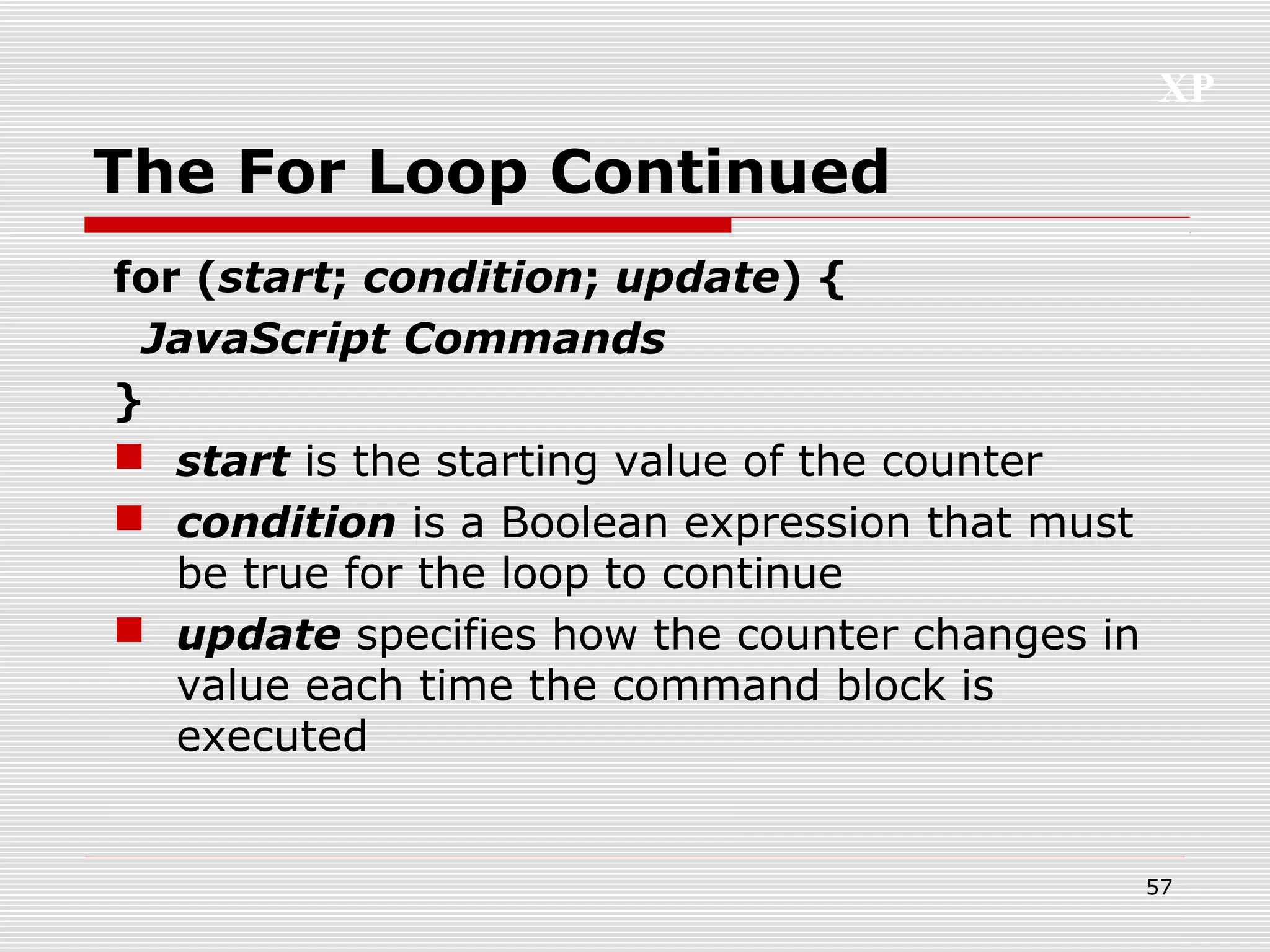 XP

The For Loop Continued

for (start; condition; update) {
JavaScript Commands
}

start is the starting value of the counter

condition is a Boolean expression that must be true for the loop to continue

update specifies how the counter changes in value each time the command block is executed

57